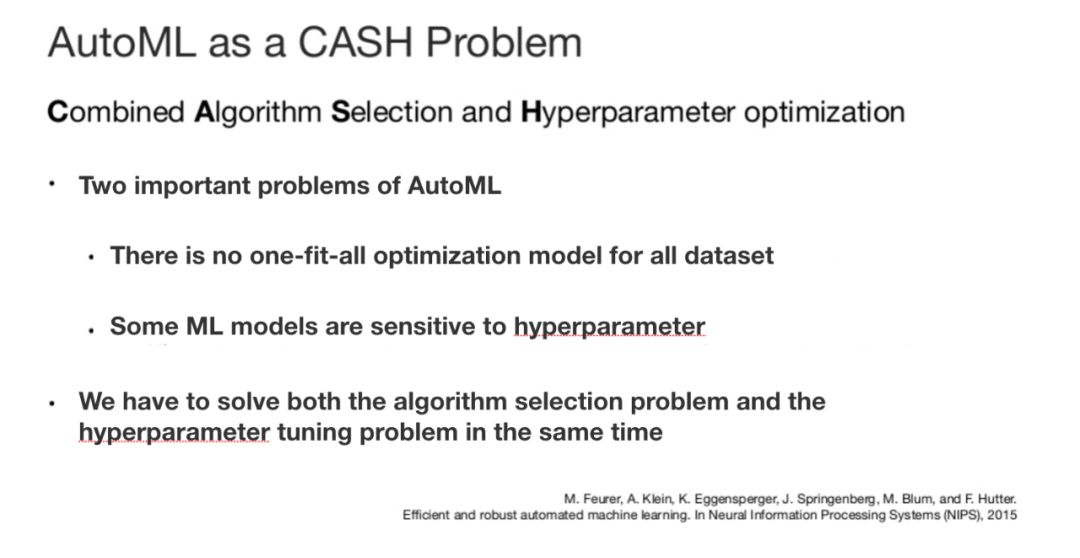 AutoML as a CASH Problem

Combined Algorithm Selection and Hyperparameter optimization

• Two important problems of AutoML

• There is no one-fit-all optimization model for all dataset

• Some ML models are sensitive to hyperparameter

• We have to solve both the algorithm selection problem and the hyperparameter tuning problem in the same time

M. Feurer, A. Klein, K. Eggensperger, J. Springenberg, M. Blum, and F. Hutter. Efficient and robust automated machine learning. In Neural Information Processing Systems (NIPS), 2015